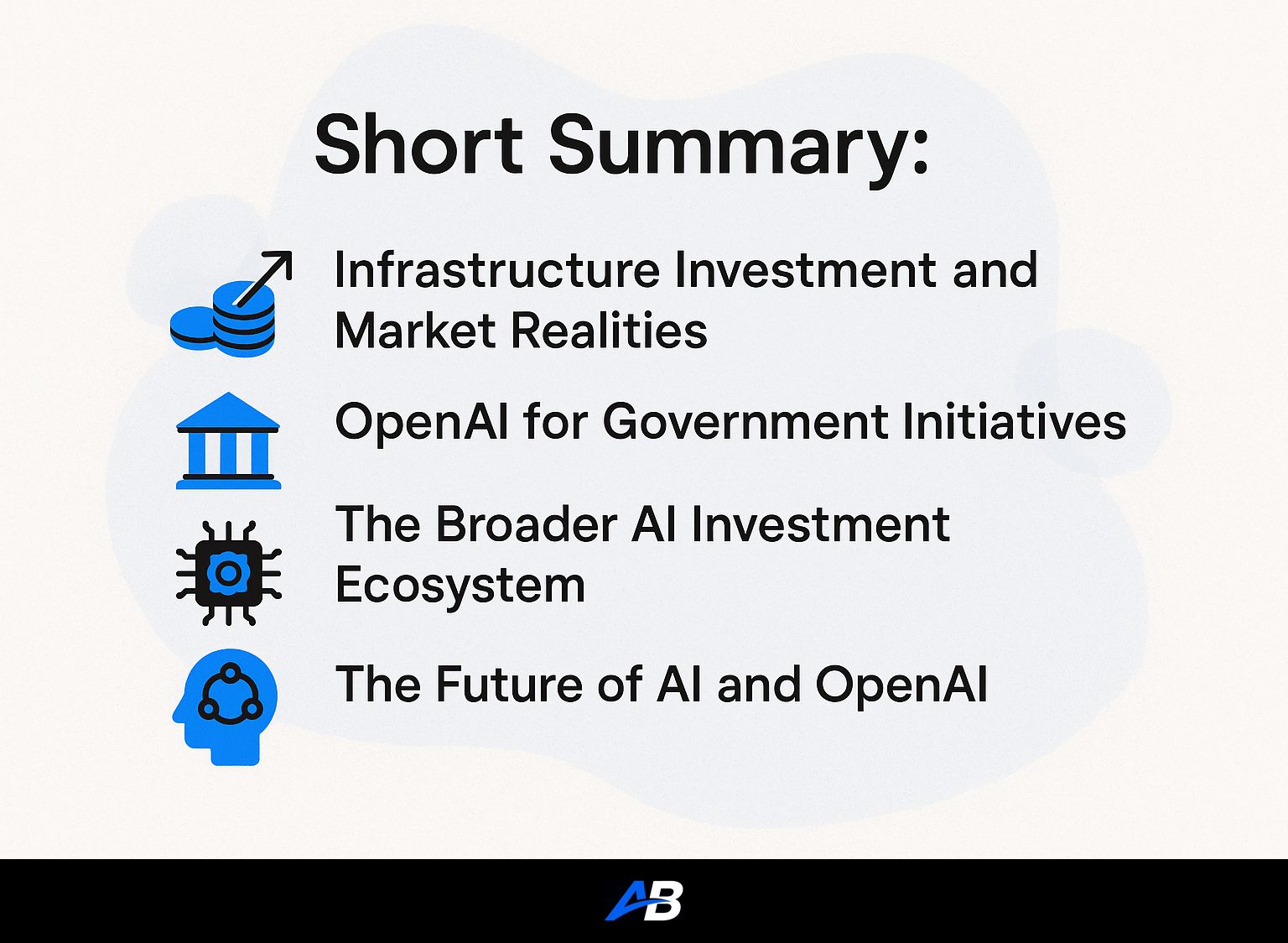 Short Summary:

Infrastructure Investment and Market Realities

OpenAI for Government Initiatives

The Broader AI Investment Ecosystem

The Future of AI and OpenAI

AB